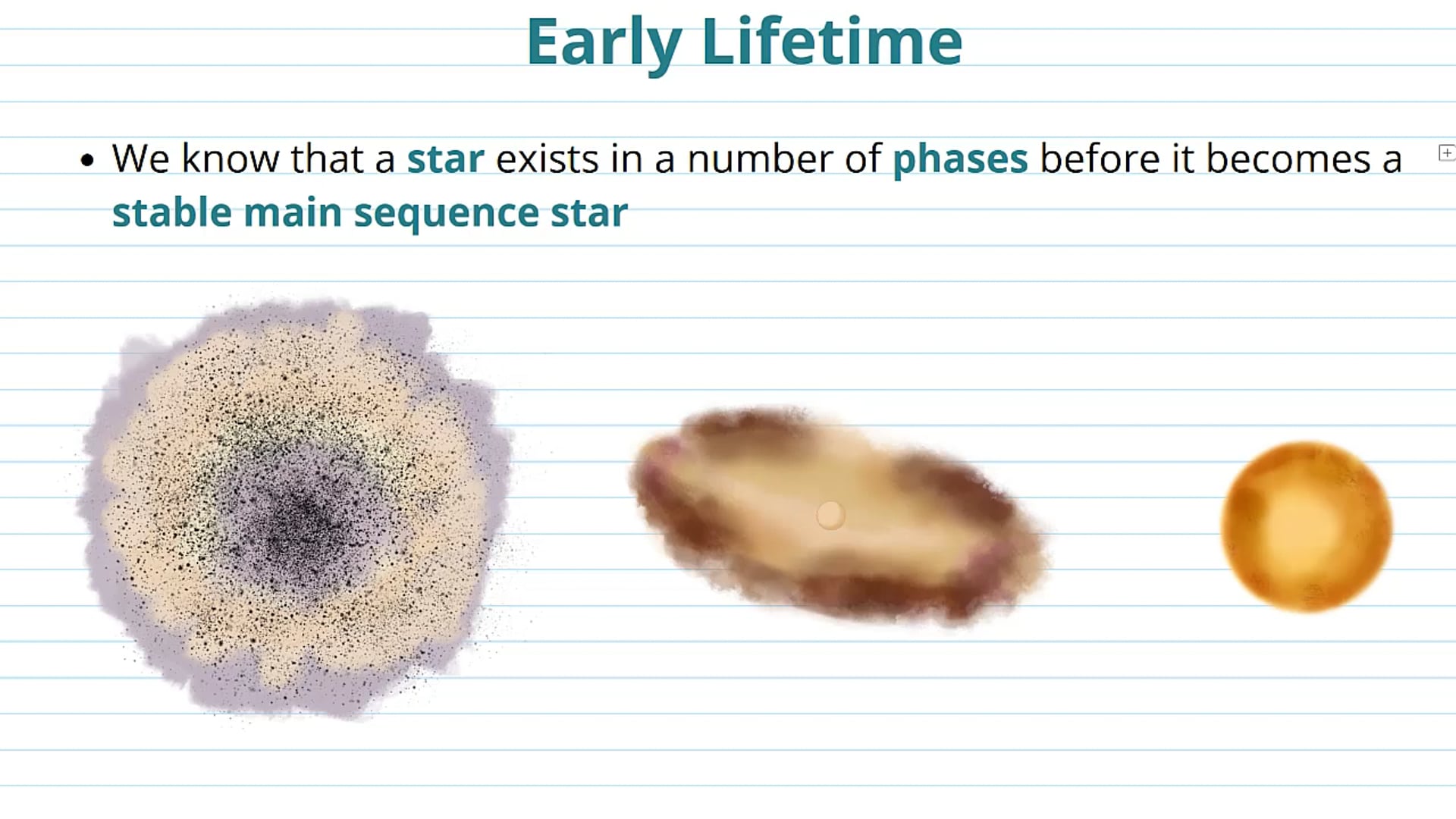 Early Lifetime

• We know that a star exists in a number of phases before it becomes a stable main sequence star